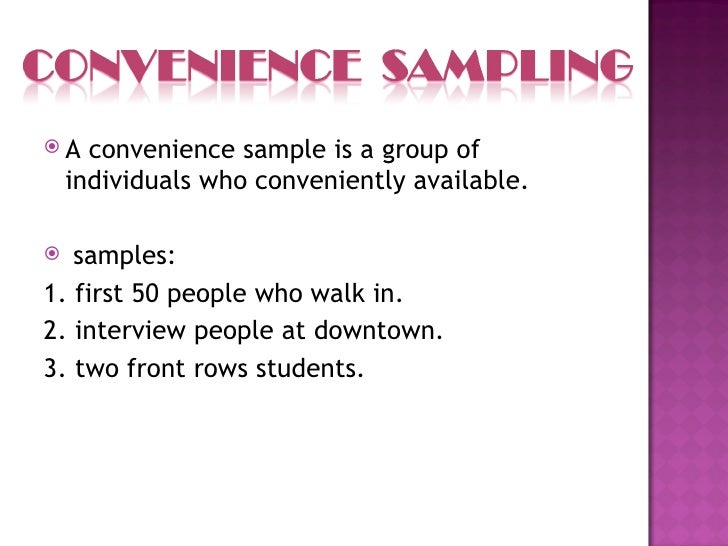 CONVENIENCE SAMPLING

A convenience sample is a group of individuals who conveniently available.

samples:

1. first 50 people who walk in.

2. interview people at downtown.

3. two front rows students.